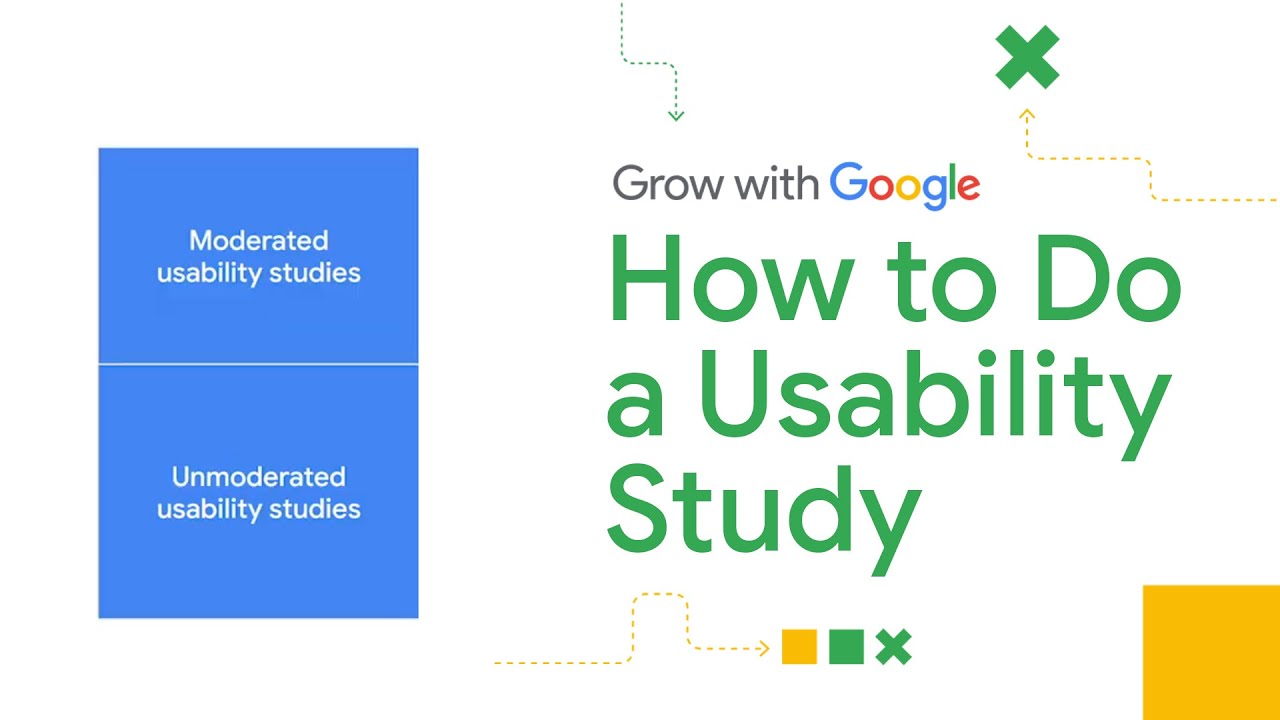 Moderated usability studies

Unmoderated usability studies

Grow with Google

How to Do a Usability Study